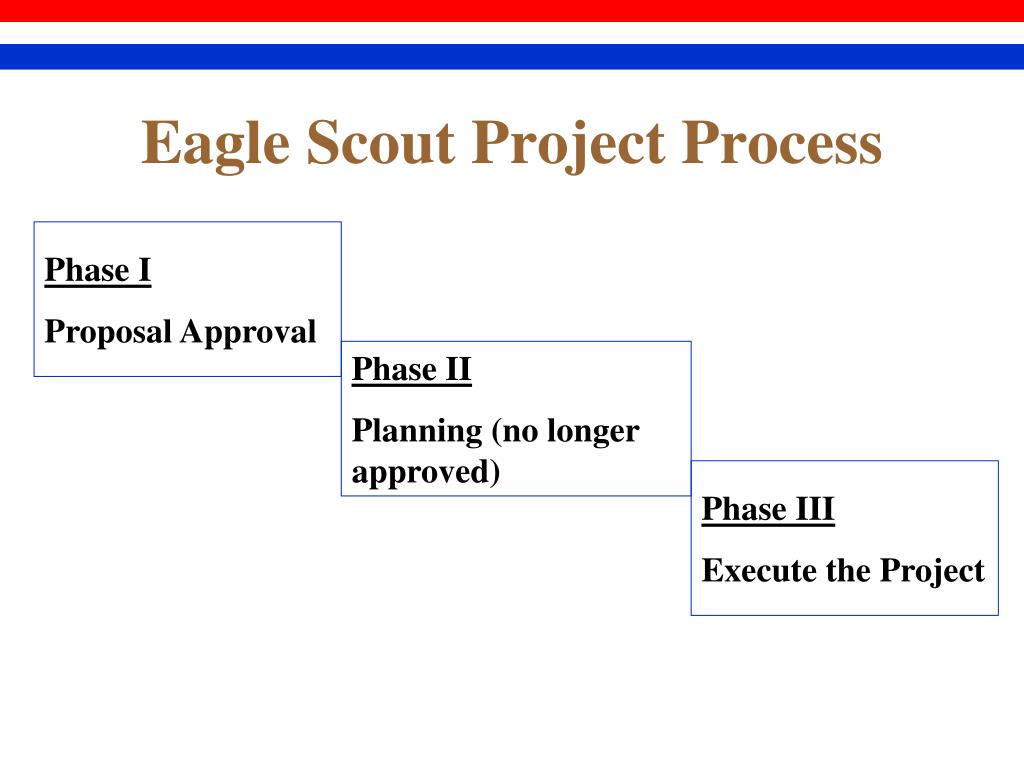 Eagle Scout Project Process

Phase I

Proposal Approval

Phase II

Planning (no longer approved)

Phase III

Execute the Project